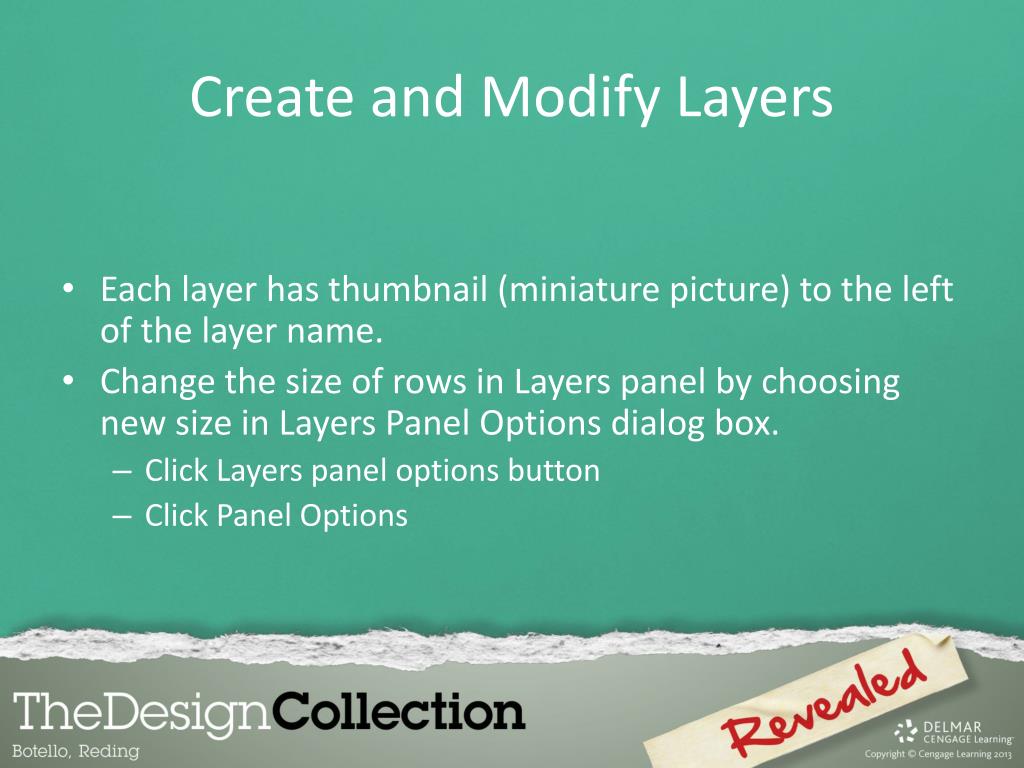 Create and Modify Layers

• Each layer has thumbnail (miniature picture) to the left of the layer name.
• Change the size of rows in Layers panel by choosing new size in Layers Panel Options dialog box.
– Click Layers panel options button
– Click Panel Options

TheDesignCollection
Botello, Reding

Revealed

DELMAR
CENGAGE Learning
Copyright © Cengage Learning 2013